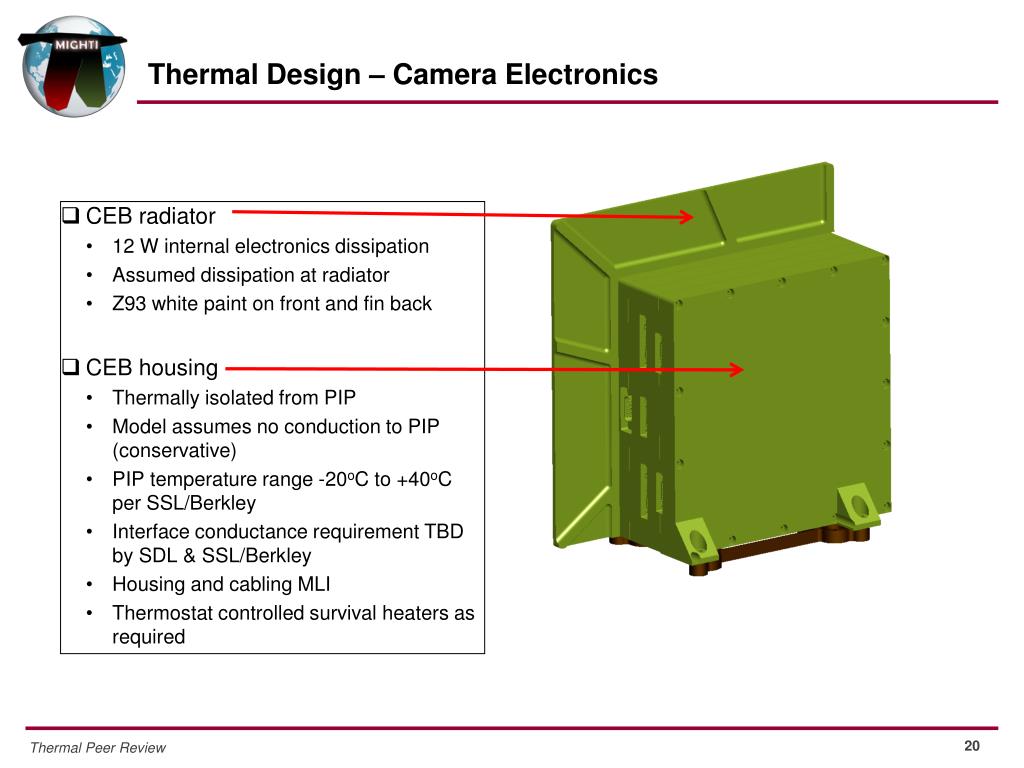 MIGHTI

Thermal Design – Camera Electronics

❑ CEB radiator
• 12 W internal electronics dissipation
• Assumed dissipation at radiator
• Z93 white paint on front and fin back

❑ CEB housing
• Thermally isolated from PIP
• Model assumes no conduction to PIP (conservative)
• PIP temperature range -20$^o$C to +40$^o$C per SSL/Berkley
• Interface conductance requirement TBD by SDL & SSL/Berkley
• Housing and cabling MLI
• Thermostat controlled survival heaters as required

Thermal Peer Review

20